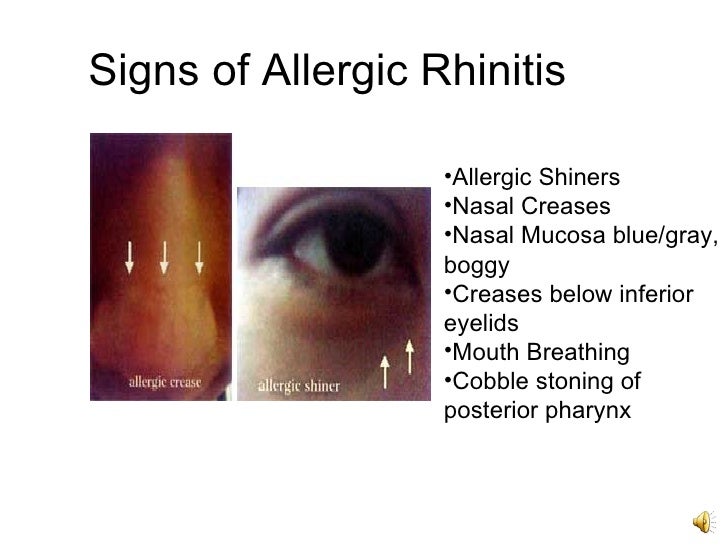 Signs of Allergic Rhinitis

allergic crease

allergic shiner

•Allergic Shiners
•Nasal Creases
•Nasal Mucosa blue/gray, boggy
•Creases below inferior eyelids
•Mouth Breathing
•Cobble stoning of posterior pharynx